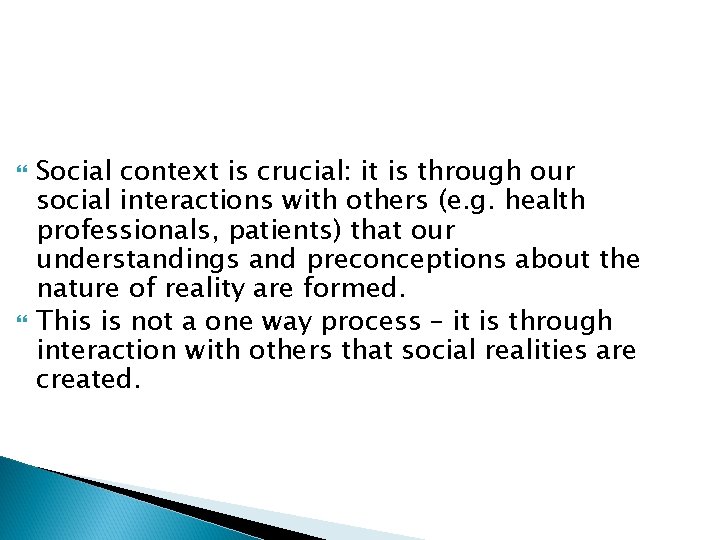 Social context is crucial: it is through our social interactions with others (e.g. health professionals, patients) that our understandings and preconceptions about the nature of reality are formed.

This is not a one way process – it is through interaction with others that social realities are created.